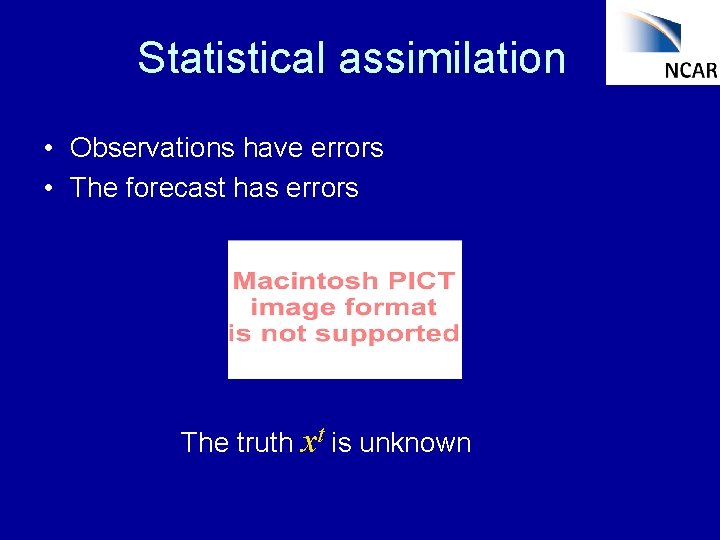 Statistical assimilation

NCAR

• Observations have errors
• The forecast has errors

Macintosh PICT image format is not supported

The truth $x^t$ is unknown